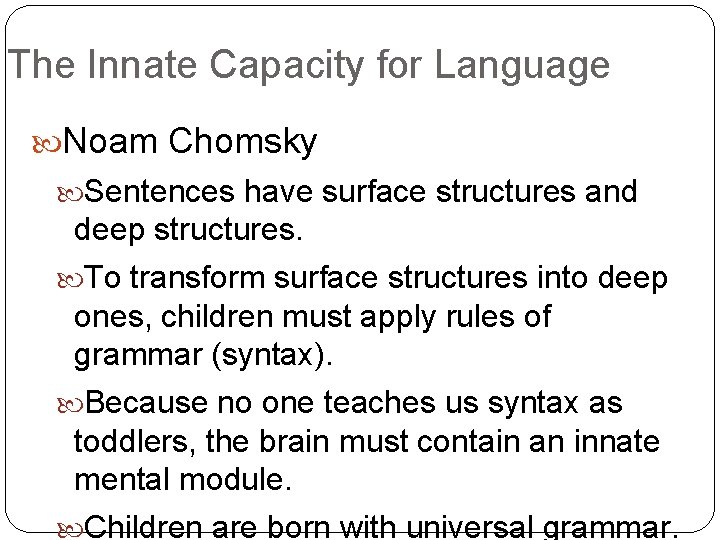 The Innate Capacity for Language

Noam Chomsky

Sentences have surface structures and deep structures.

To transform surface structures into deep ones, children must apply rules of grammar (syntax).

Because no one teaches us syntax as toddlers, the brain must contain an innate mental module.

Children are born with universal grammar.